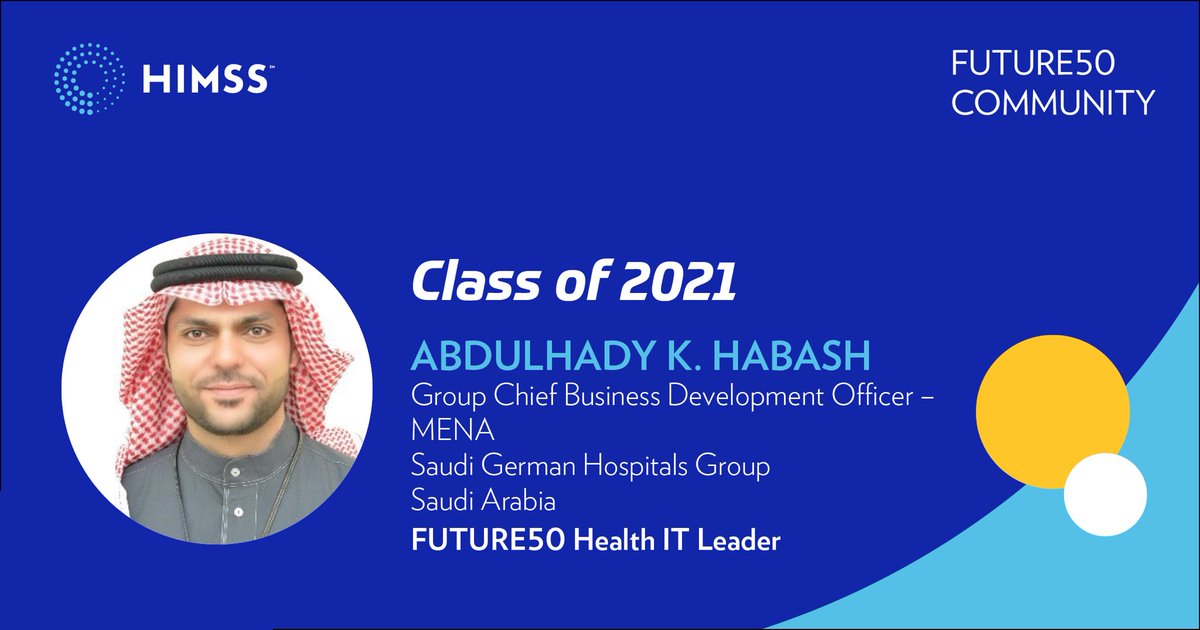 HIMSS™

FUTURE50 COMMUNITY

Class of 2021

ABDULHADY K. HABASH
Group Chief Business Development Officer – MENA
Saudi German Hospitals Group
Saudi Arabia
FUTURE50 Health IT Leader